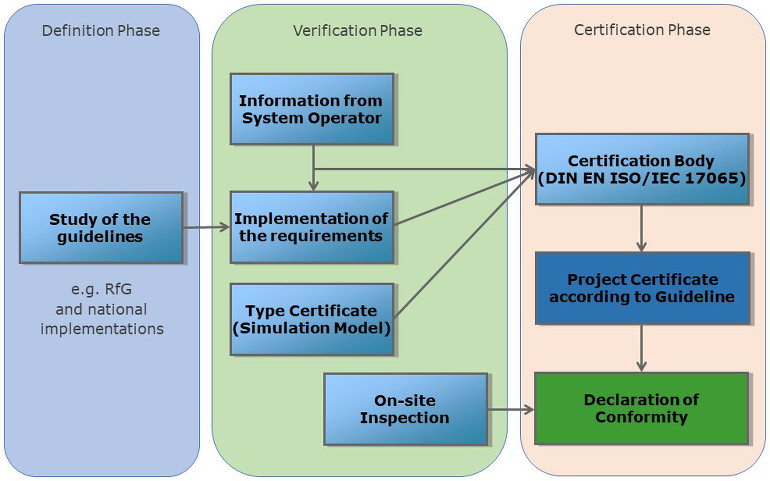 Definition Phase

Study of the guidelines

e.g. RfG and national implementations

Verification Phase

Information from System Operator

Implementation of the requirements

Type Certificate (Simulation Model)

On-site Inspection

Certification Phase

Certification Body (DIN EN ISO/IEC 17065)

Project Certificate according to Guideline

Declaration of Conformity